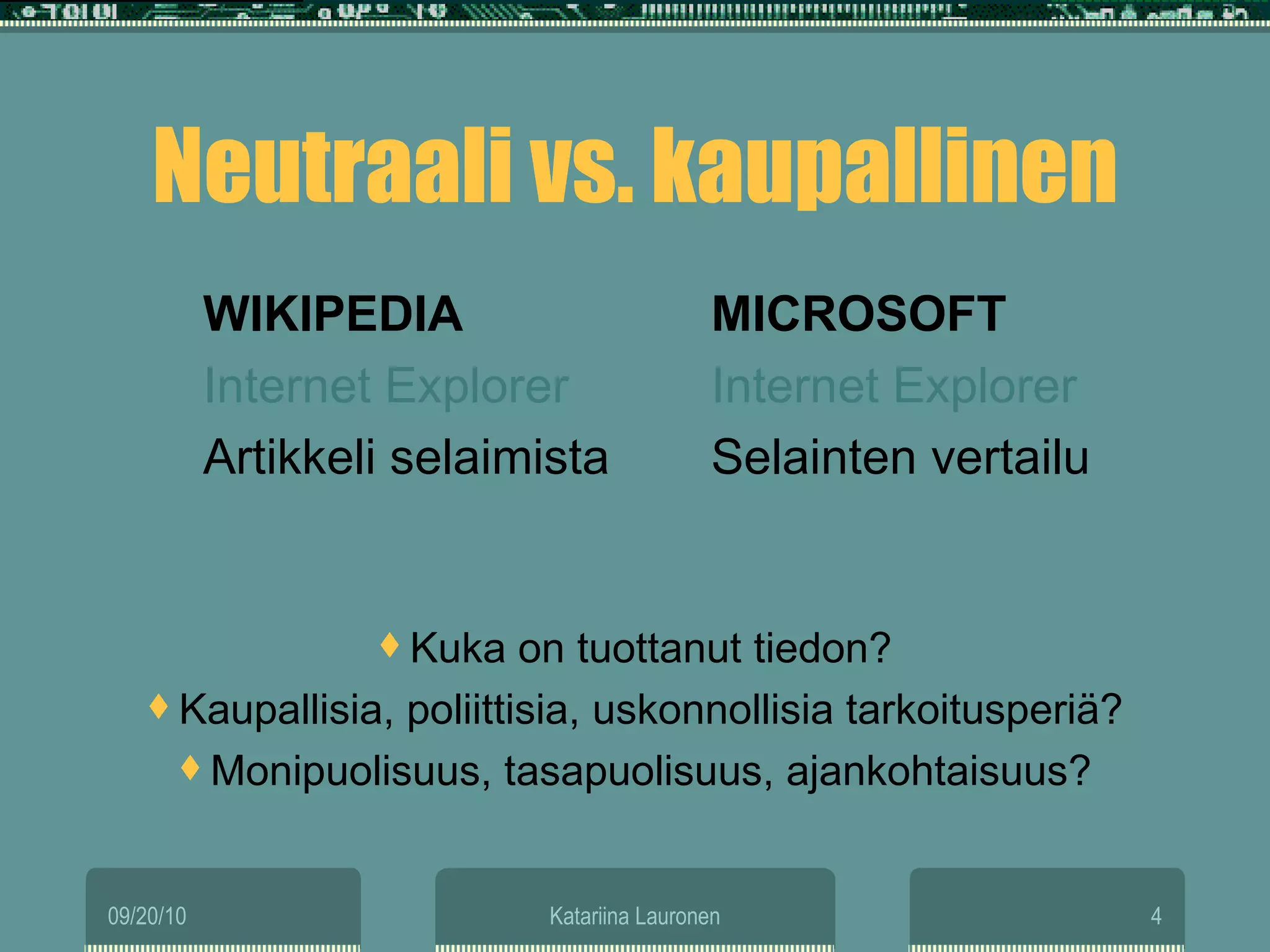 Neutraali vs. kaupallinen

WIKIPEDIA

Internet Explorer

Artikkeli selaimista

MICROSOFT

Internet Explorer

Selainten vertailu

♦ Kuka on tuottanut tiedon?
♦ Kaupallisia, poliittisia, uskonnollisia tarkoitusperiä?
♦ Monipuolisuus, tasapuolisuus, ajankohtaisuus?

09/20/10

Katariina Lauronen

4